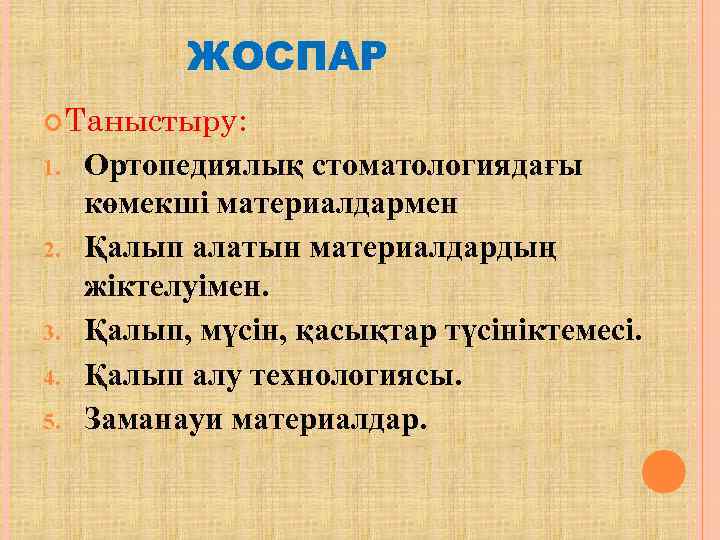 ЖОСПАР

Таныстыру:

1. Ортопедиялық стоматологиядағы көмекші материалдармен
2. Қалып алатын материалдардың жіктелуімен.
3. Қалып, мүсін, қасықтар түсініктемесі.
4. Қалып алу технологиясы.
5. Заманауи материалдар.